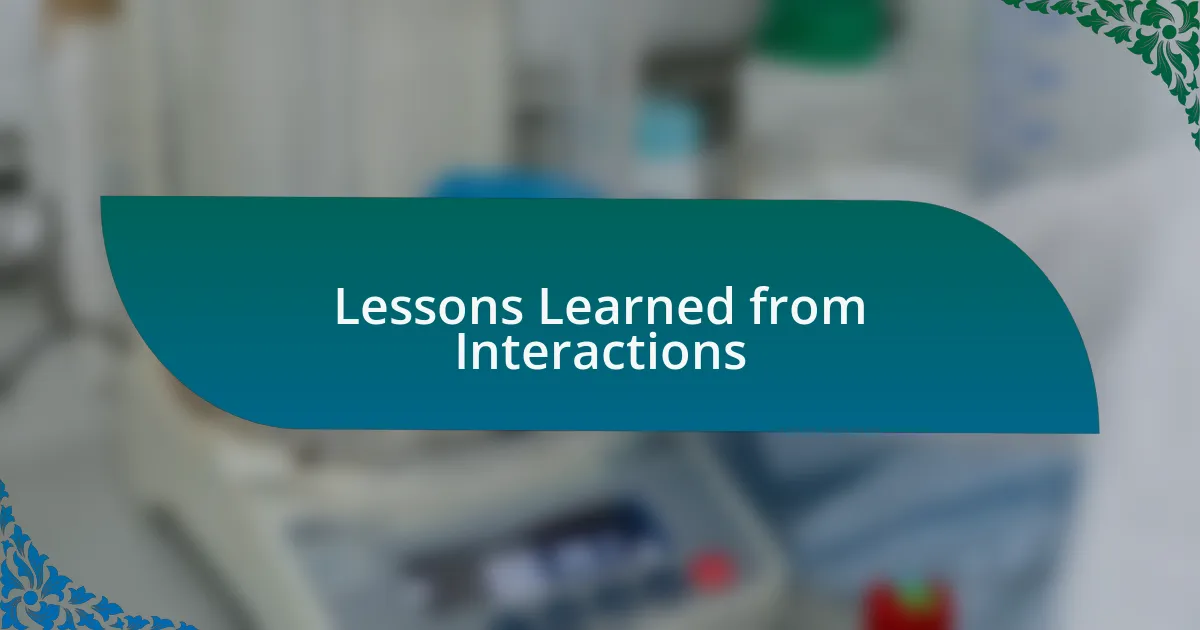 Lessons Learned from Interactions